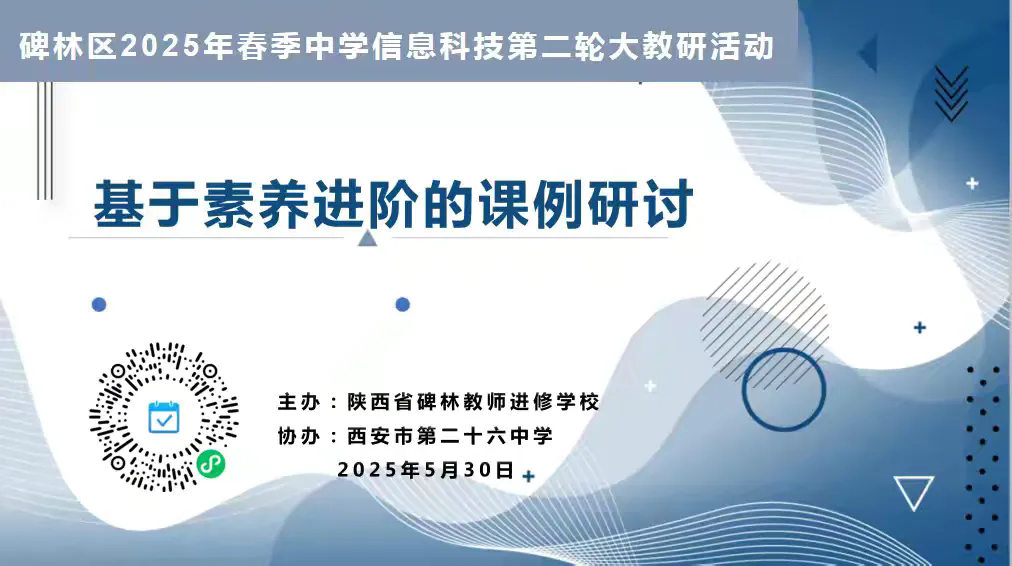 碑林区2025年春季中学信息科技第二轮大教研活动

基于素养进阶的课例研讨

主办：陕西省碑林教师进修学校
协办：西安市第二十六中学
2025年5月30日